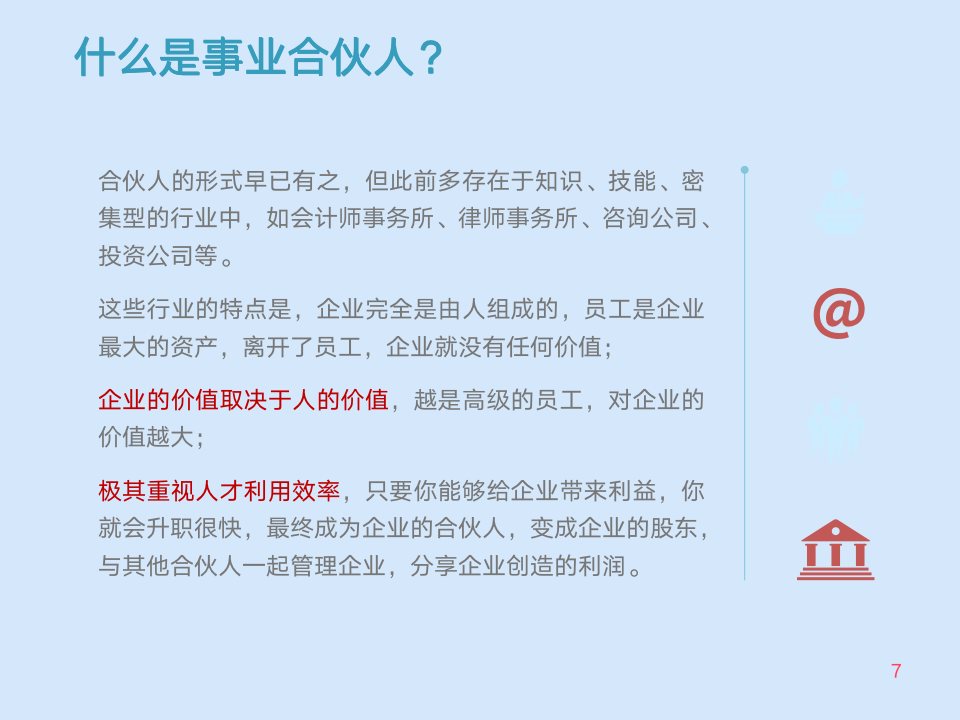 什么是事业合伙人？

合伙人的形式早已有之，但此前多存在于知识、技能、密集型的行业中，如会计师事务所、律师事务所、咨询公司、投资公司等。

这些行业的特点是，企业完全是由人组成的，员工是企业最大的资产，离开了员工，企业就没有任何价值；

企业的价值取决于人的价值，越是高级的员工，对企业的价值越大；

极其重视人才利用效率，只要你能够给企业带来利益，你就会升职很快，最终成为企业的合伙人，变成企业的股东，与其他合伙人一起管理企业，分享企业创造的利润。

@

7